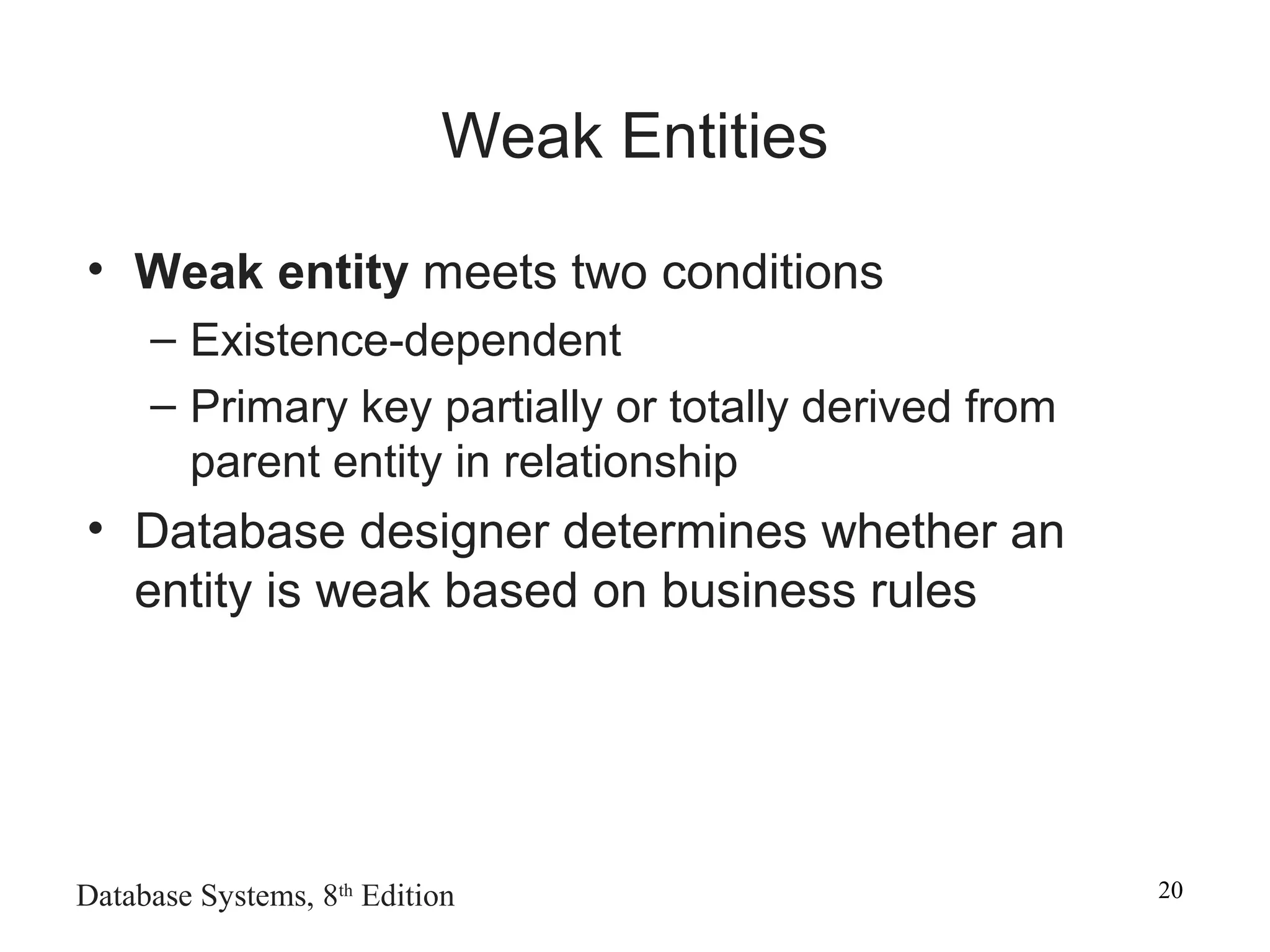 Weak Entities

• Weak entity meets two conditions
  – Existence-dependent
  – Primary key partially or totally derived from parent entity in relationship
• Database designer determines whether an entity is weak based on business rules

Database Systems, 8th Edition

20